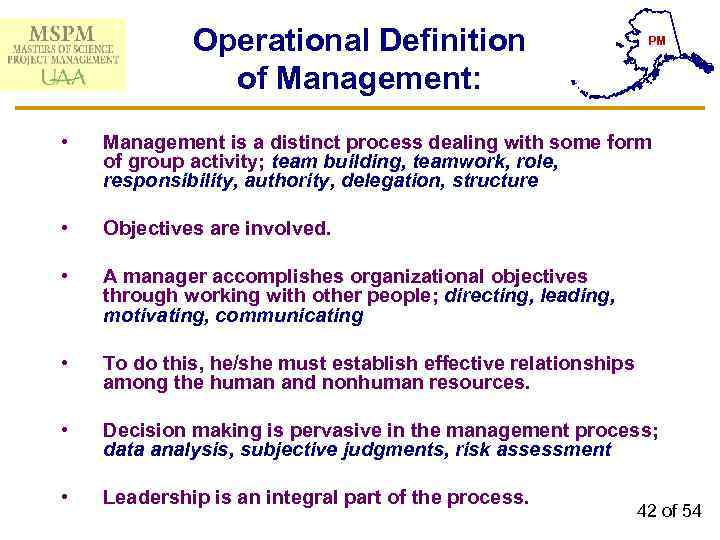 MSPM
MASTERS OF SCIENCE
PROJECT MANAGEMENT
UAA

Operational Definition of Management:

PM

• Management is a distinct process dealing with some form of group activity; team building, teamwork, role, responsibility, authority, delegation, structure

• Objectives are involved.

• A manager accomplishes organizational objectives through working with other people; directing, leading, motivating, communicating

• To do this, he/she must establish effective relationships among the human and nonhuman resources.

• Decision making is pervasive in the management process; data analysis, subjective judgments, risk assessment

• Leadership is an integral part of the process.

42 of 54